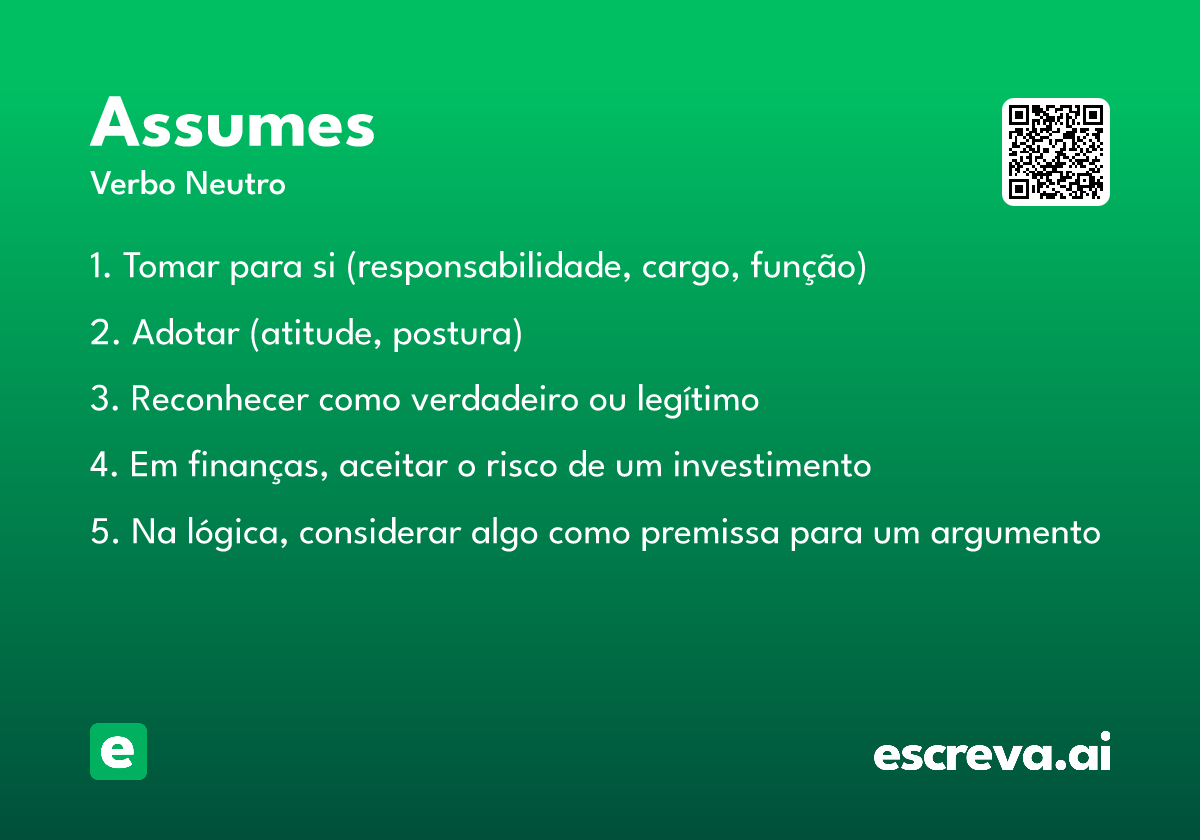 Assumes
Verbo Neutro

1. Tomar para si (responsabilidade, cargo, função)

2. Adotar (atitude, postura)

3. Reconhecer como verdadeiro ou legítimo

4. Em finanças, aceitar o risco de um investimento

5. Na lógica, considerar algo como premissa para um argumento

e

escreva.ai